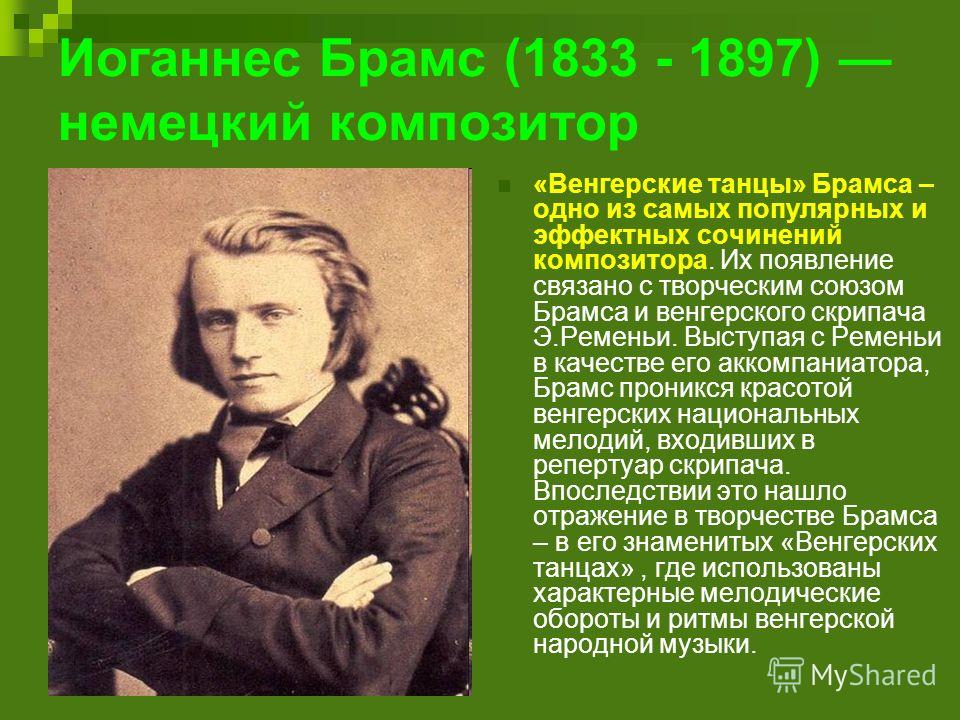 Иоганнес Брамс (1833 - 1897) — немецкий композитор

«Венгерские танцы» Брамса – одно из самых популярных и эффектных сочинений композитора. Их появление связано с творческим союзом Брамса и венгерского скрипача Э.Ременьи. Выступая с Ременьи в качестве его аккомпаниатора, Брамс проникся красотой венгерских национальных мелодий, входивших в репертуар скрипача. Впоследствии это нашло отражение в творчестве Брамса – в его знаменитых «Венгерских танцах» , где использованы характерные мелодические обороты и ритмы венгерской народной музыки.

MyShared